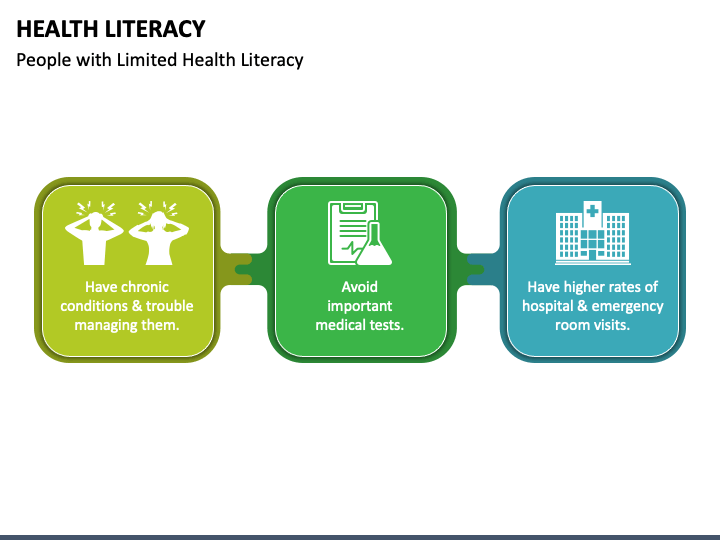 HEALTH LITERACY

People with Limited Health Literacy

Have chronic conditions & trouble managing them.

Avoid important medical tests.

Have higher rates of hospital & emergency room visits.